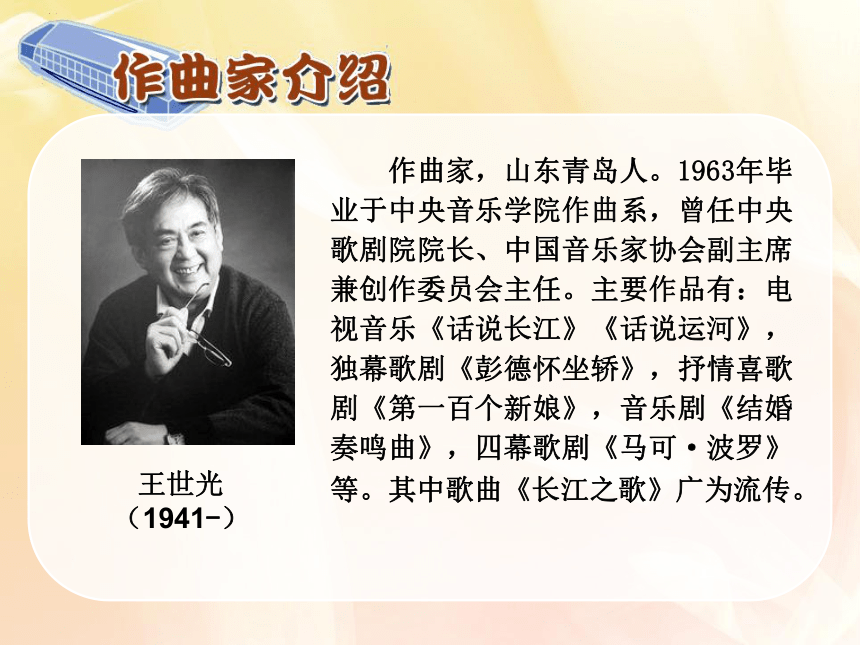 作曲家介绍

王世光
（1941-）

作曲家，山东青岛人。1963年毕业于中央音乐学院作曲系，曾任中央歌剧院院长、中国音乐家协会副主席兼创作委员会主任。主要作品有：电视音乐《话说长江》《话说运河》，独幕歌剧《彭德怀坐轿》，抒情喜歌剧《第一百个新娘》，音乐剧《结婚奏鸣曲》，四幕歌剧《马可·波罗》等。其中歌曲《长江之歌》广为流传。